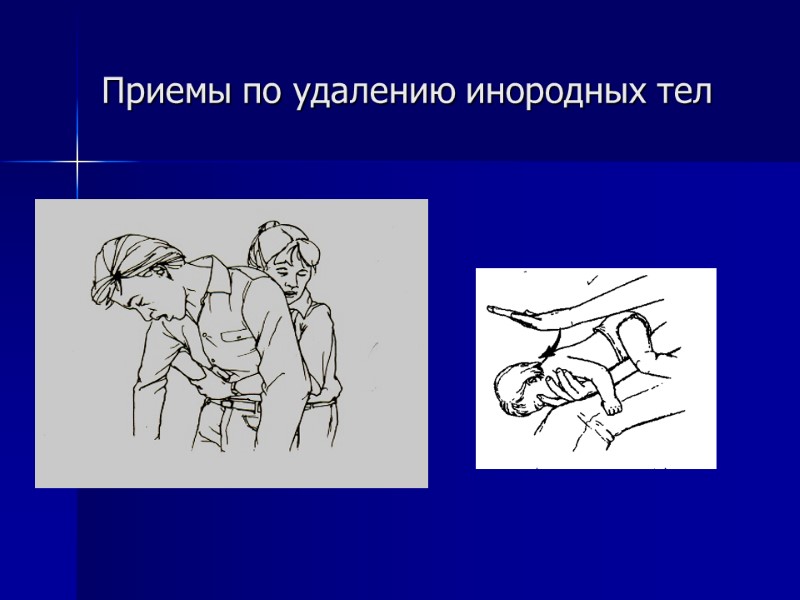 Приемы по удалению инородных тел